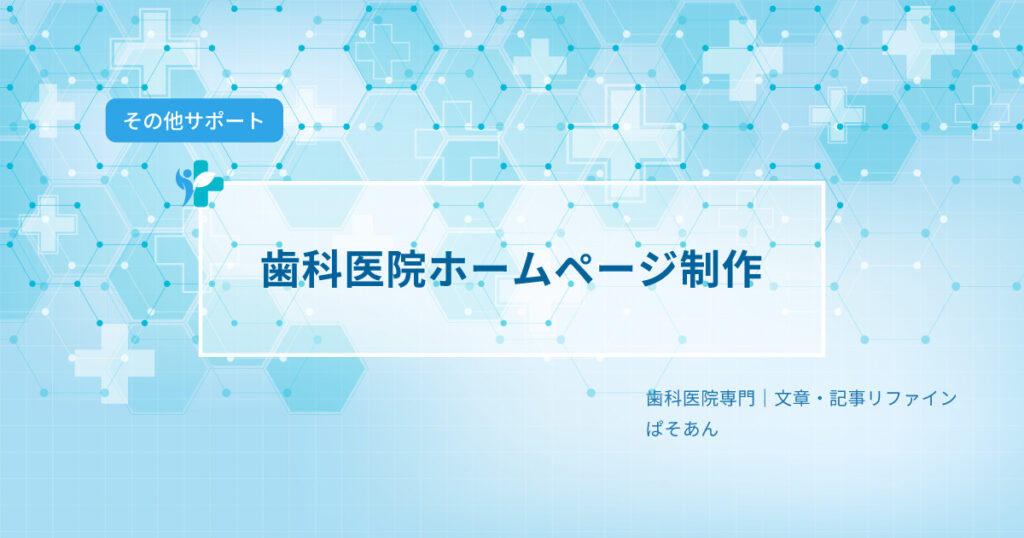 その他サポート

歯科医院ホームページ制作

歯科医院専門｜文章・記事リファイン
ぱそあん